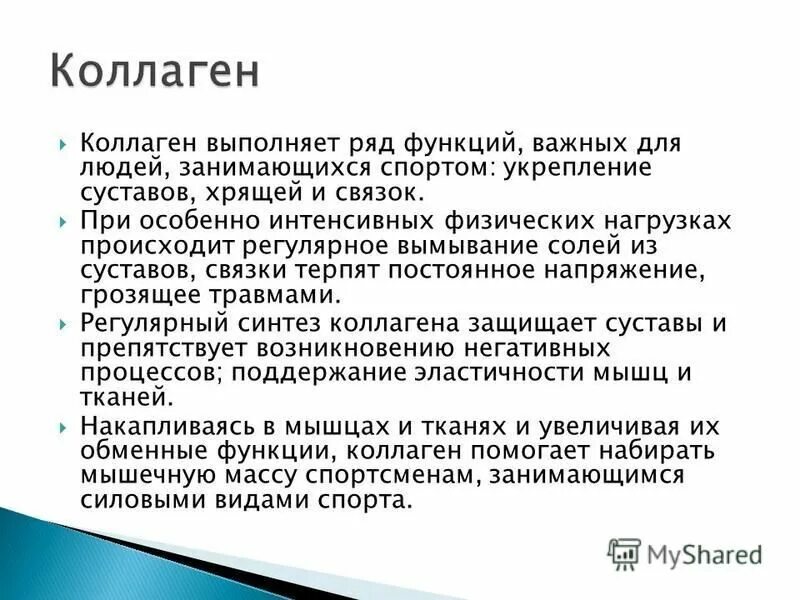 Коллаген

Коллаген выполняет ряд функций, важных для людей, занимающихся спортом: укрепление суставов, хрящей и связок.

При особенно интенсивных физических нагрузках происходит регулярное вымывание солей из суставов, связки терпят постоянное напряжение, грозящее травмами.

Регулярный синтез коллагена защищает суставы и препятствует возникновению негативных процессов; поддержание эластичности мышц и тканей.

Накапливаясь в мышцах и тканях и увеличивая их обменные функции, коллаген помогает набирать мышечную массу спортсменам, занимающимся силовыми видами спорта.

MyShared